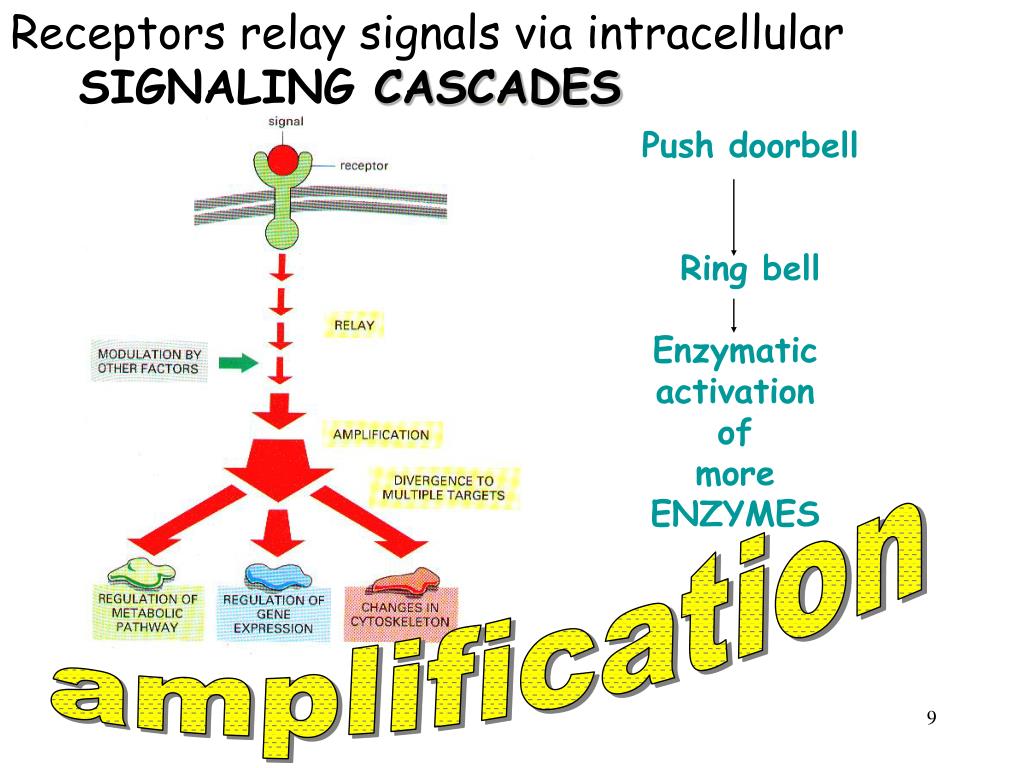 Receptors relay signals via intracellular SIGNALING CASCADES

signal

receptor

RELAY

MODULATION BY OTHER FACTORS

AMPLIFICATION

DIVERGENCE TO MULTIPLE TARGETS

REGULATION OF METABOLIC PATHWAY

REGULATION OF GENE EXPRESSION

CHANGES IN CYTOSKELETON

Push doorbell

Ring bell

Enzymatic activation of more ENZYMES

amplification

9